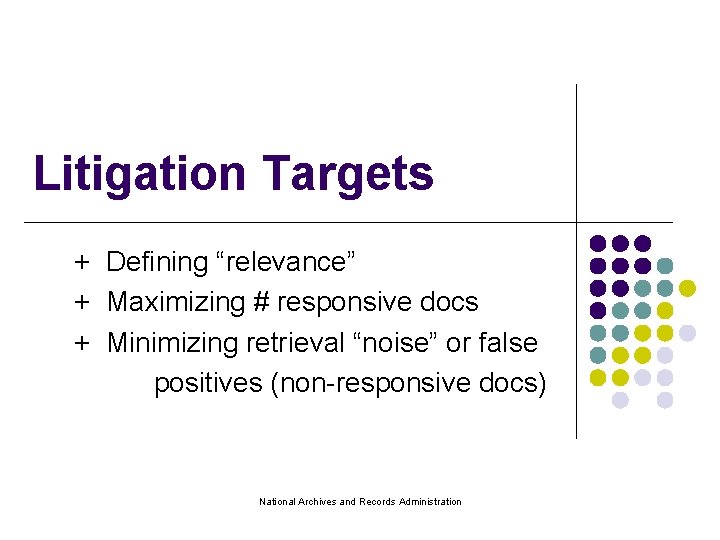 Litigation Targets

+ Defining “relevance”
+ Maximizing # responsive docs
+ Minimizing retrieval “noise” or false positives (non-responsive docs)

National Archives and Records Administration